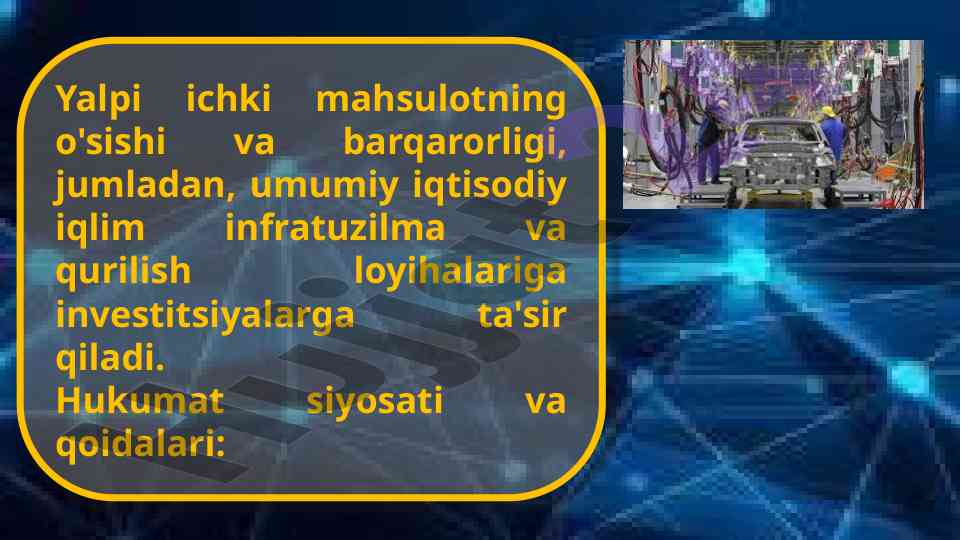 Yalpi ichki mahsulotning o'sishi va barqarorligi, jumladan, umumiy iqtisodiy iqlim infratuzilma va qurilish loyihalariga investitsiyalarga ta'sir qiladi.
Hukumat siyosati va qoidalari: